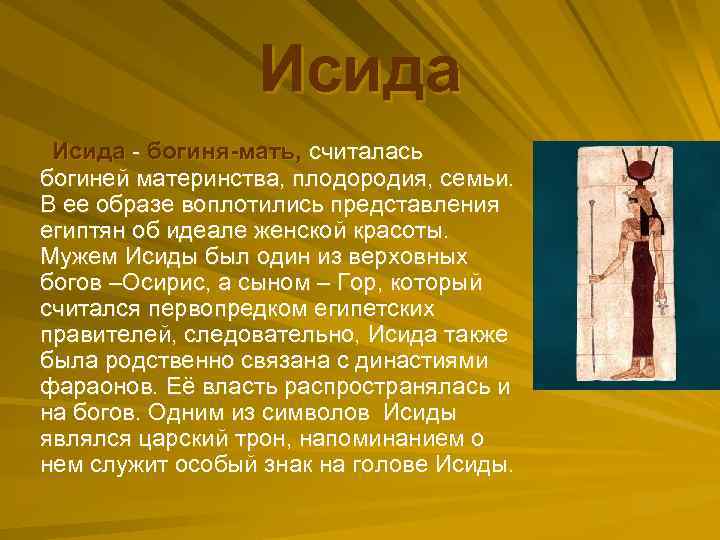 Исида

Исида - богиня-мать, считалась богиней материнства, плодородия, семьи. В ее образе воплотились представления египтян об идеале женской красоты. Мужем Исиды был один из верховных богов –Осирис, а сыном – Гор, который считался первопредком египетских правителей, следовательно, Исида также была родственно связана с династиями фараонов. Её власть распространялась и на богов. Одним из символов Исиды являлся царский трон, напоминанием о нем служит особый знак на голове Исиды.